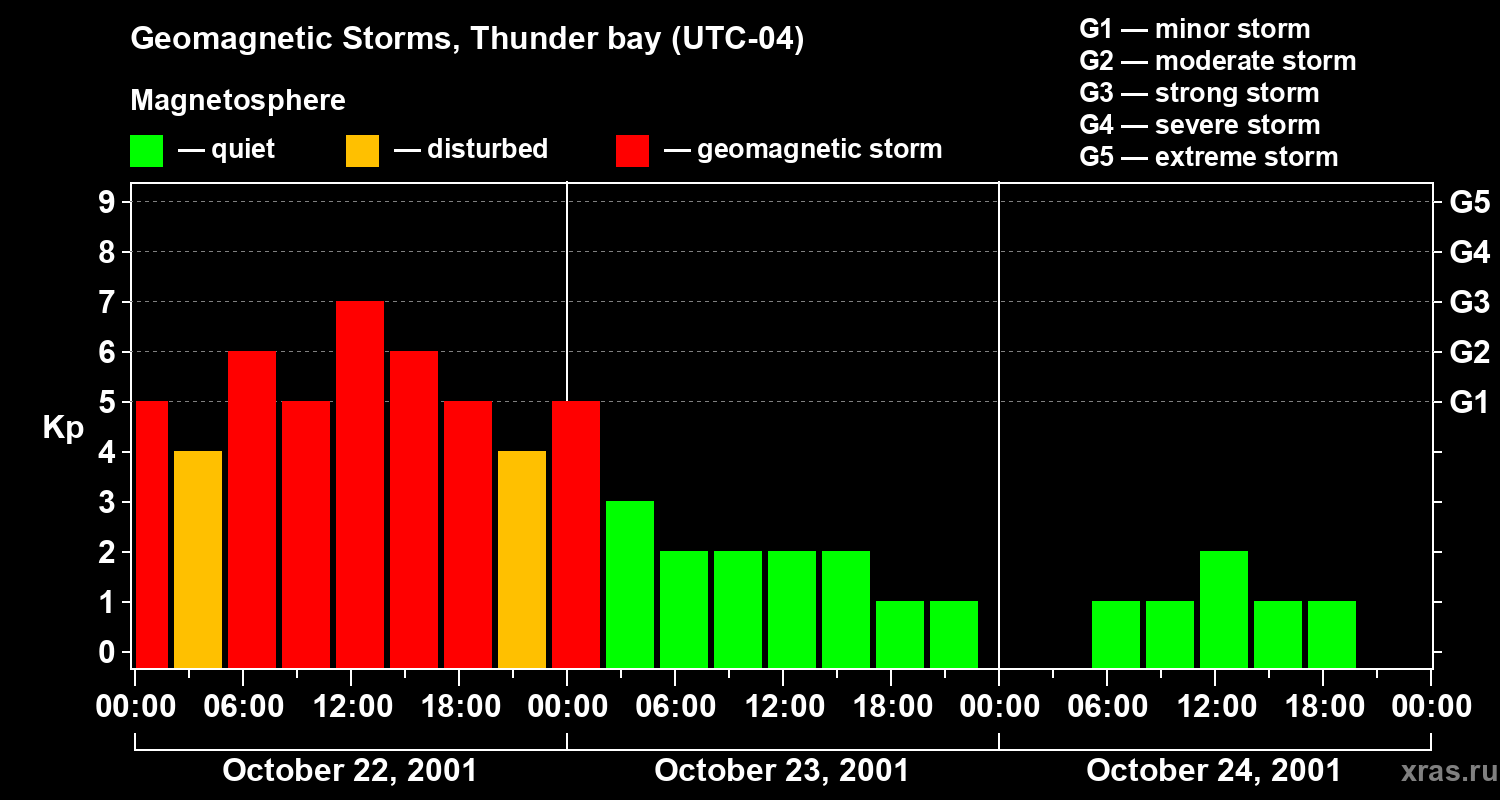 Geomagnetic Storms, Thunder bay (UTC-04)

Magnetosphere

— quiet — disturbed — geomagnetic storm

G1 — minor storm
G2 — moderate storm
G3 — strong storm
G4 — severe storm
G5 — extreme storm

Kp

9
8
7
6
5
4
3
2
1
0

G5
G4
G3
G2
G1

00:00 06:00 12:00 18:00 00:00 06:00 12:00 18:00 00:00 06:00 12:00 18:00 00:00

October 22, 2001
October 23, 2001
October 24, 2001

xras.ru